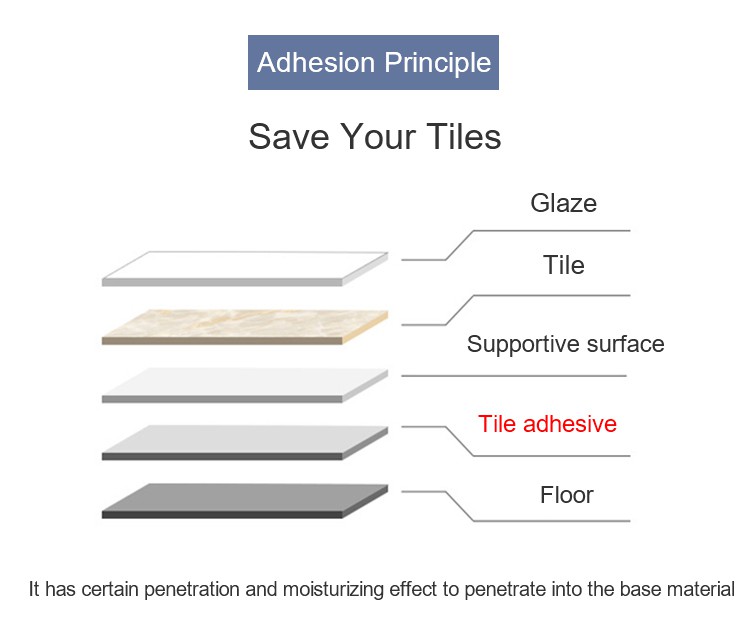 Adhesion Principle

Save Your Tiles

Glaze

Tile

Supportive surface

Tile adhesive

Floor

It has certain penetration and moisturizing effect to penetrate into the base material